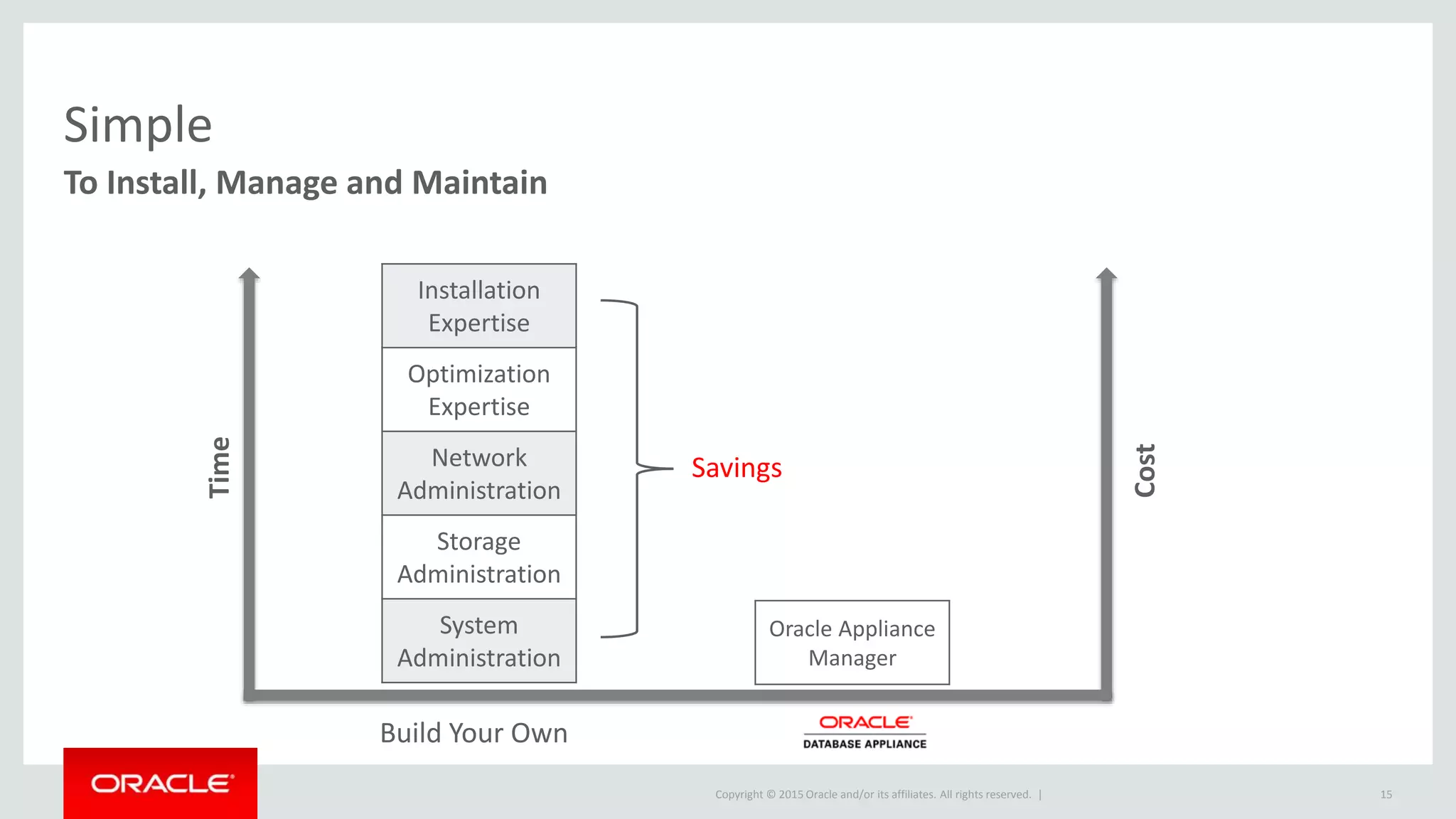 Simple

To Install, Manage and Maintain

Time

Installation Expertise

Optimization Expertise

Network Administration

Storage Administration

System Administration

Savings

Oracle Appliance Manager

Cost

Build Your Own

ORACLE
DATABASE APPLIANCE

ORACLE

Copyright © 2015 Oracle and/or its affiliates. All rights reserved. |

15